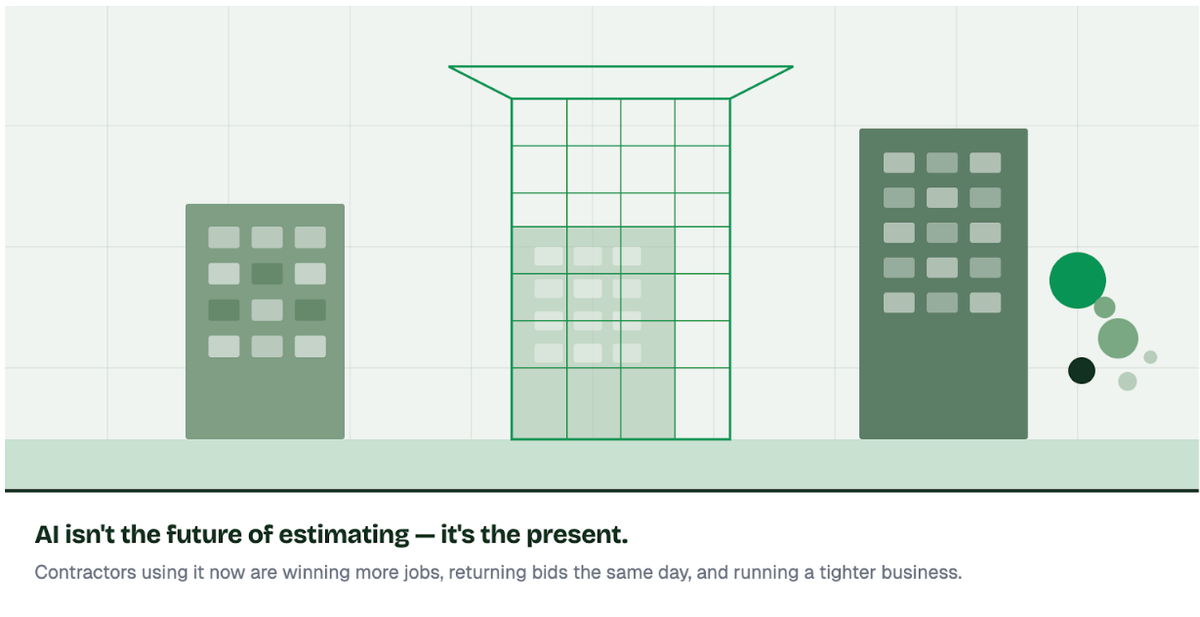 AI isn't the future of estimating — it's the present.

Contractors using it now are winning more jobs, returning bids the same day, and running a tighter business.